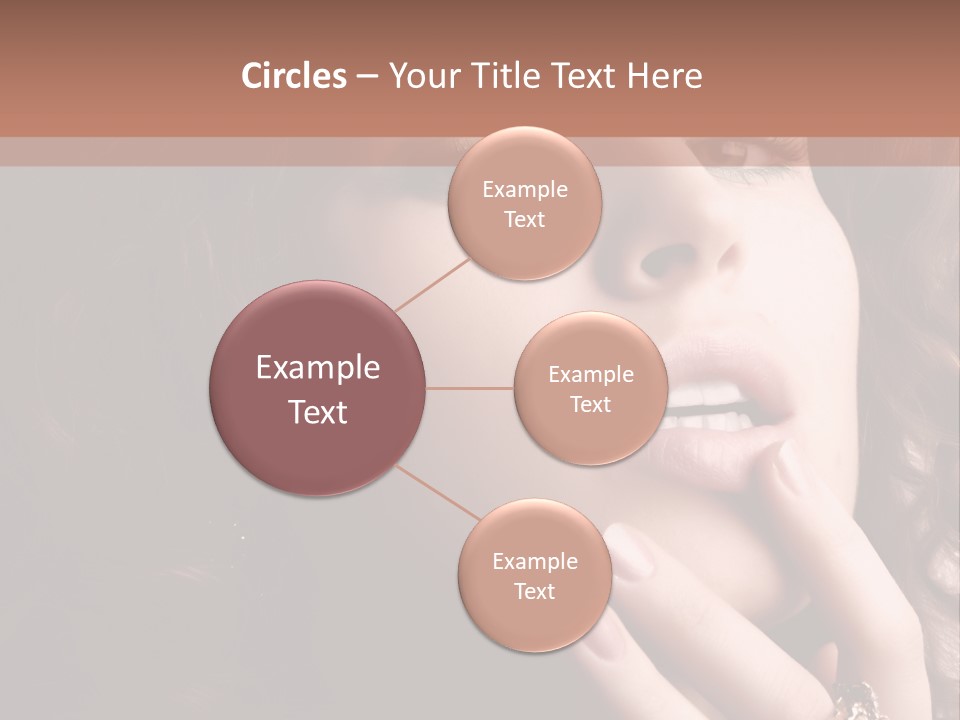 Circles – Your Title Text Here

Example Text

Example Text

Example Text

Example Text